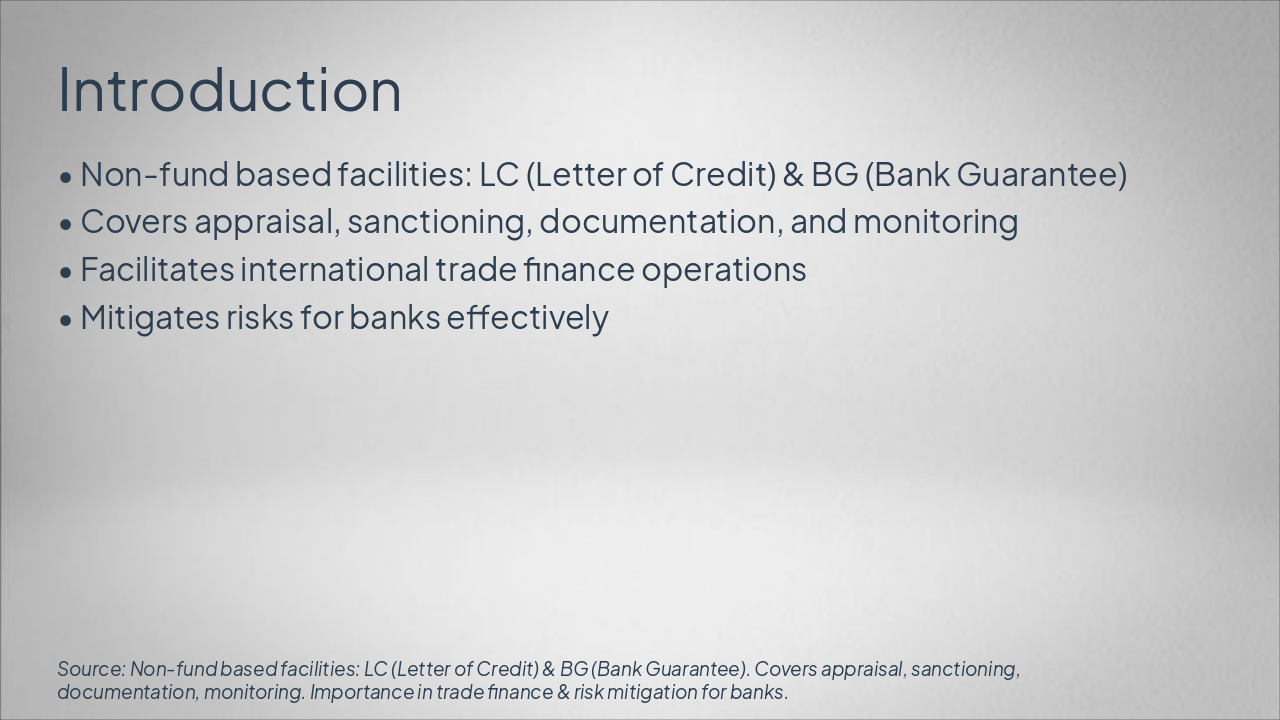 Introduction

• Non-fund based facilities: LC (Letter of Credit) & BG (Bank Guarantee)
• Covers appraisal, sanctioning, documentation, and monitoring
• Facilitates international trade finance operations
• Mitigates risks for banks effectively

Source: Non-fund based facilities: LC (Letter of Credit) & BG (Bank Guarantee). Covers appraisal, sanctioning, documentation, monitoring. Importance in trade finance & risk mitigation for banks.